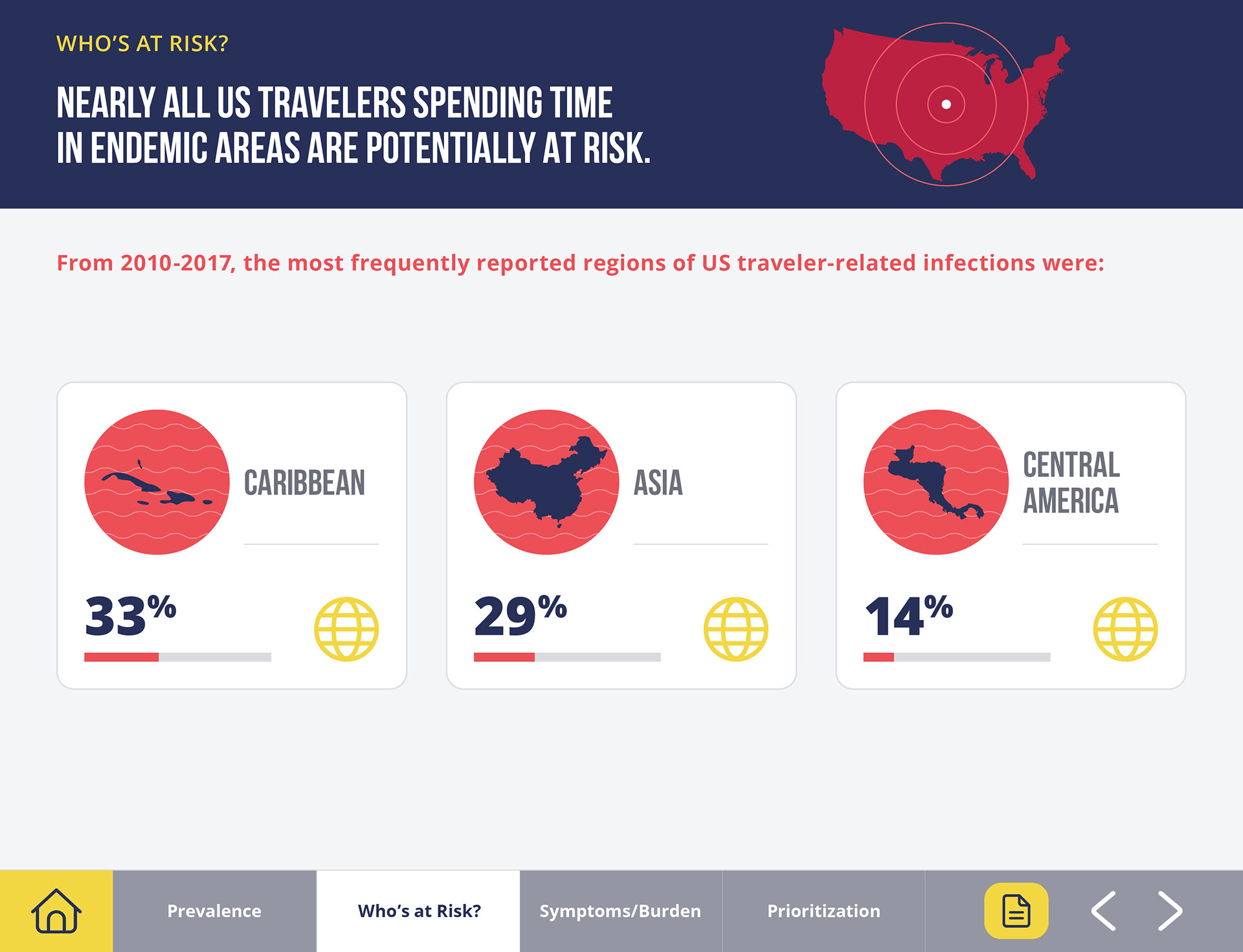 WHO'S AT RISK?

NEARLY ALL US TRAVELERS SPENDING TIME IN ENDEMIC AREAS ARE POTENTIALLY AT RISK.

From 2010-2017, the most frequently reported regions of US traveler-related infections were:

CARIBBEAN

33%

ASIA

29%

CENTRAL AMERICA

14%

Prevalence

Who's at Risk?

Symptoms/Burden

Prioritization